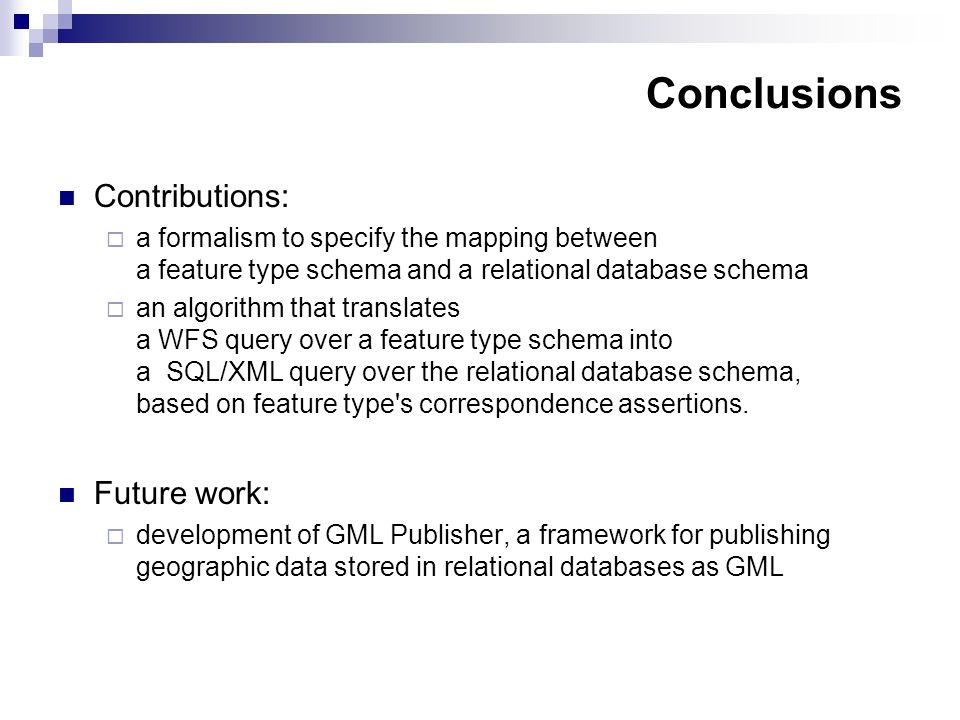 Conclusions

Contributions:
a formalism to specify the mapping between a feature type schema and a relational database schema
an algorithm that translates a WFS query over a feature type schema into a SQL/XML query over the relational database schema, based on feature type's correspondence assertions.

Future work:
development of GML Publisher, a framework for publishing geographic data stored in relational databases as GML